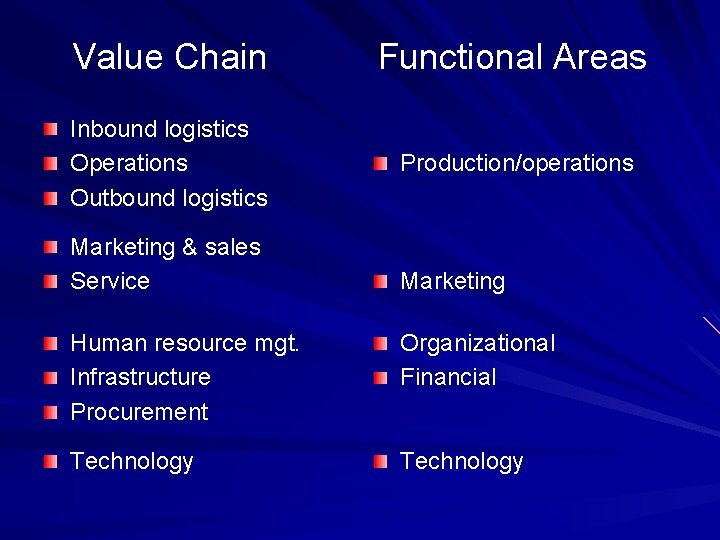 Value Chain

Inbound logistics
Operations
Outbound logistics

Marketing & sales
Service

Human resource mgt.
Infrastructure
Procurement

Technology

Functional Areas

Production/operations

Marketing

Organizational
Financial

Technology